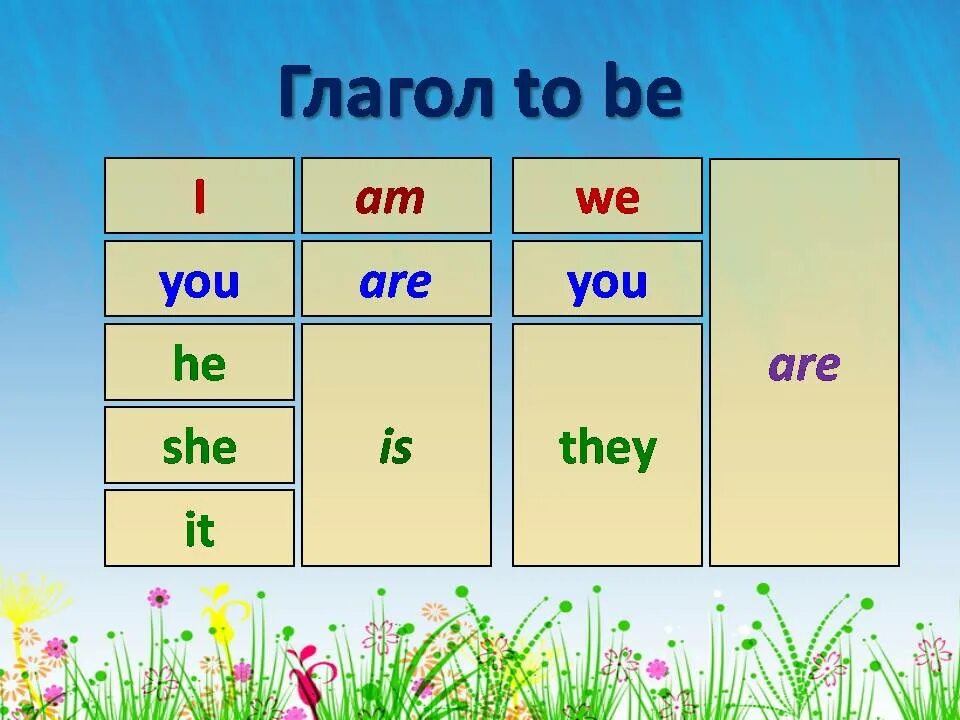 Глагол to be

| I | am | we | are |
|---|---|---|---|
| you | are | you | |
| he | is | they | |
| she | | | |
| it | | | |